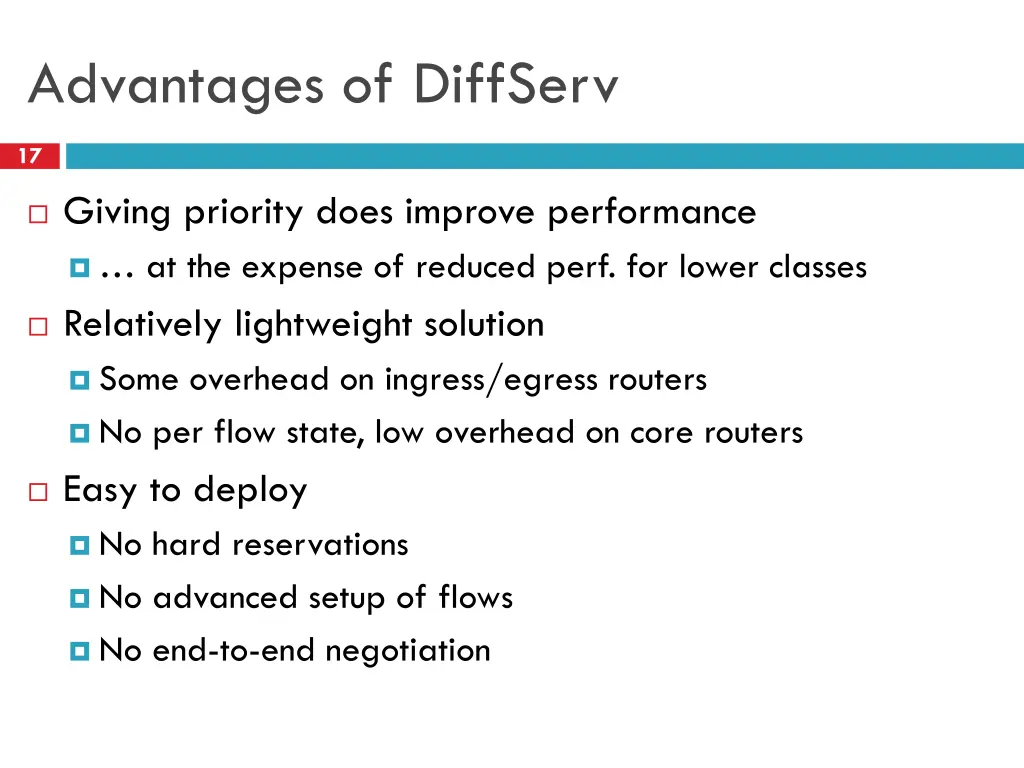 Advantages of DiffServ

17

Giving priority does improve performance

… at the expense of reduced perf. for lower classes

Relatively lightweight solution

Some overhead on ingress/egress routers

No per flow state, low overhead on core routers

Easy to deploy

No hard reservations

No advanced setup of flows

No end-to-end negotiation